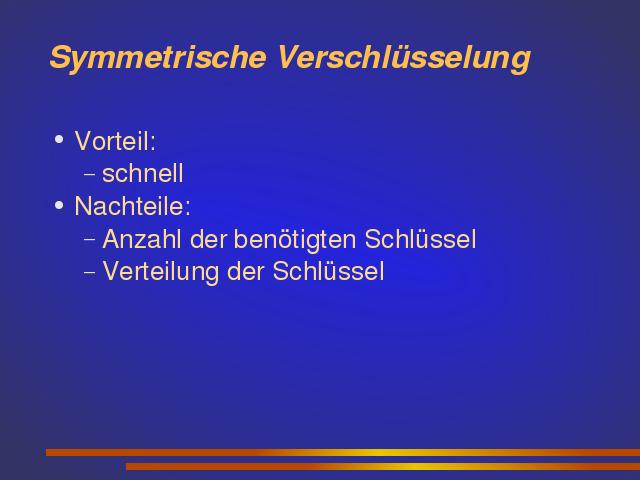 Symmetrische Verschlüsselung

• Vorteil:
  – schnell
• Nachteile:
  – Anzahl der benötigten Schlüssel
  – Verteilung der Schlüssel